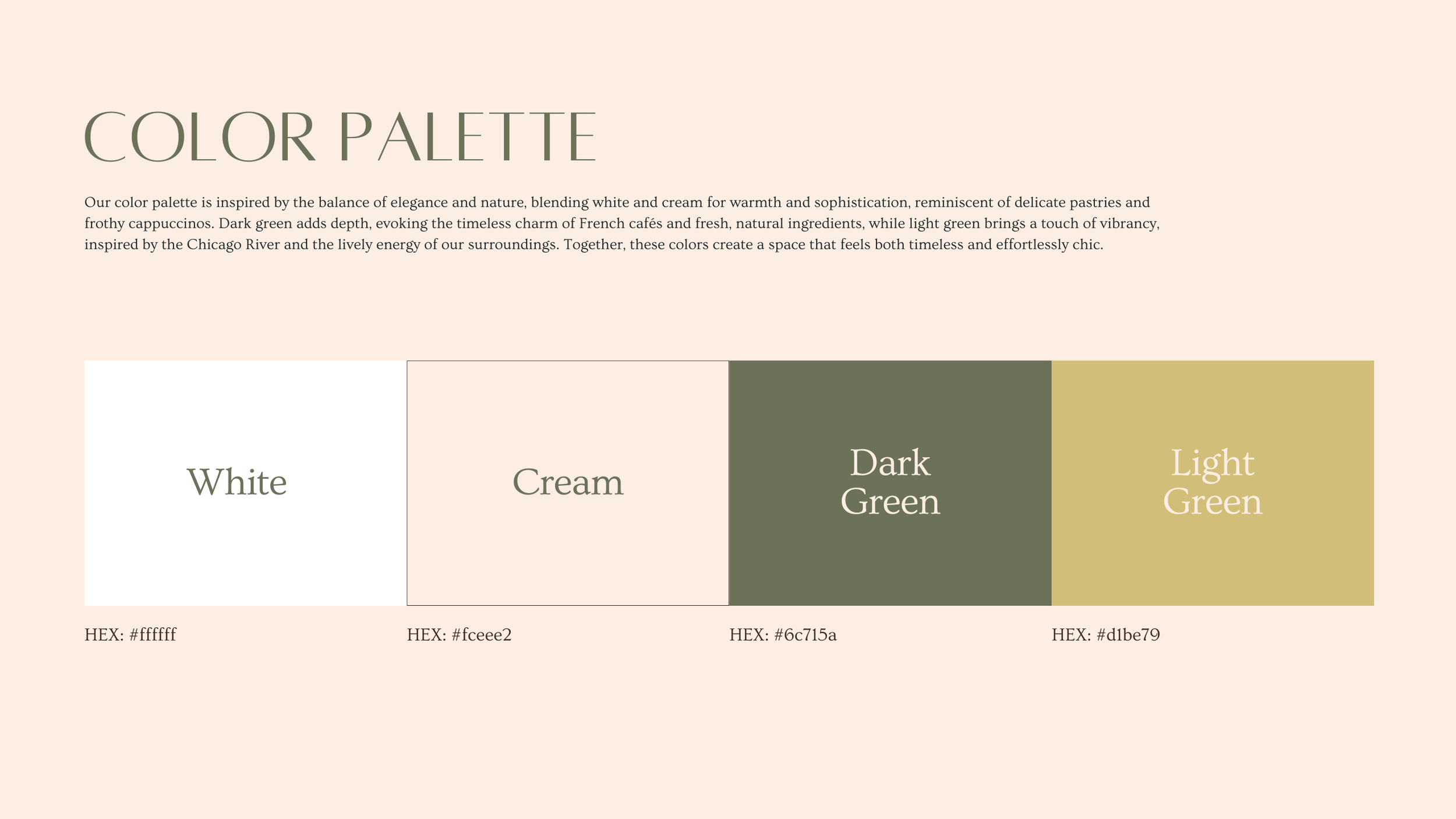 COLOR PALETTE

Our color palette is inspired by the balance of elegance and nature, blending white and cream for warmth and sophistication, reminiscent of delicate pastries and frothy cappuccinos. Dark green adds depth, evoking the timeless charm of French cafés and fresh, natural ingredients, while light green brings a touch of vibrancy, inspired by the Chicago River and the lively energy of our surroundings. Together, these colors create a space that feels both timeless and effortlessly chic.

White

HEX: #ffffff

Cream

HEX: #fceee2

Dark Green

HEX: #6c715a

Light Green

HEX: #d1be79